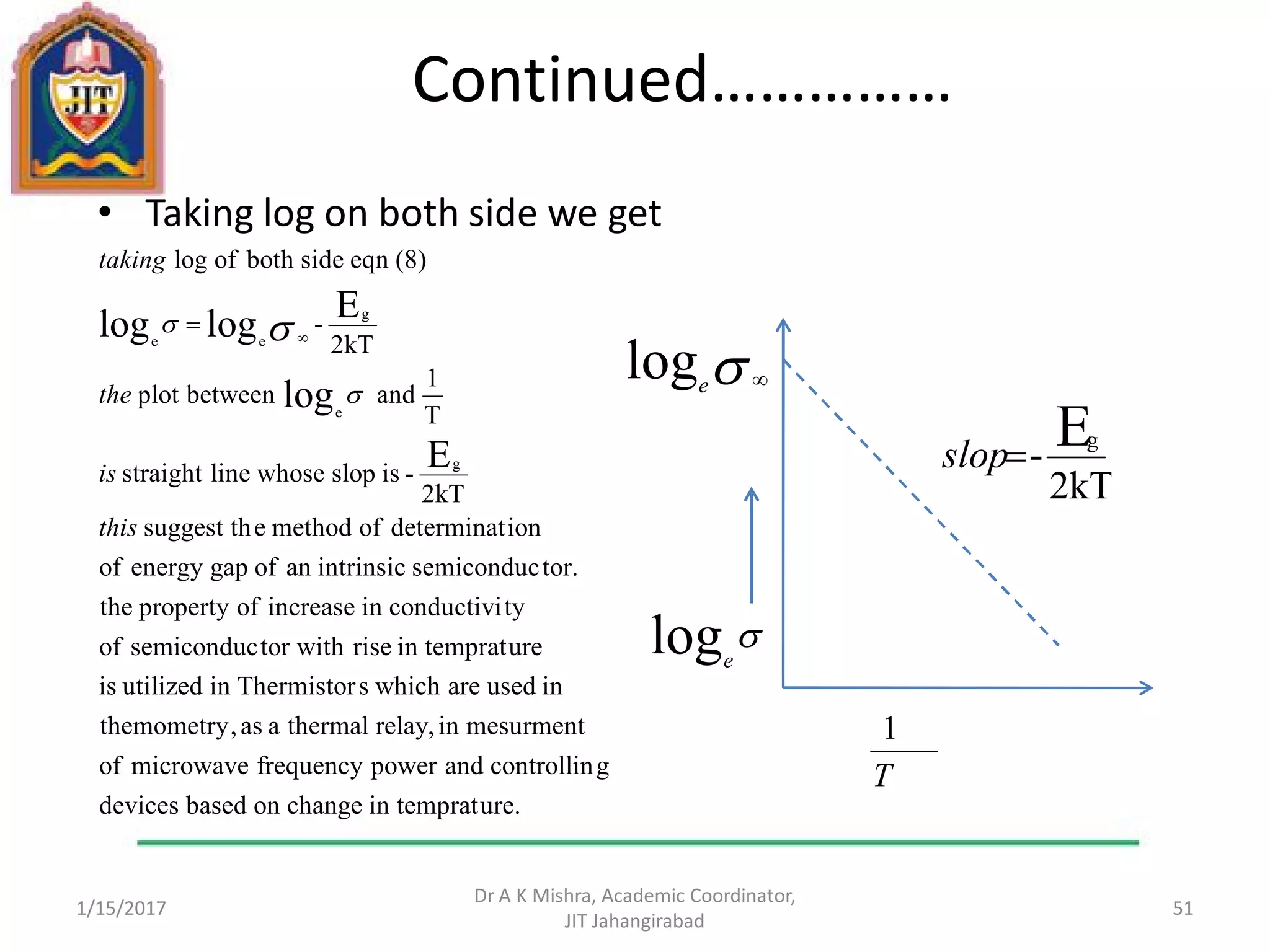 JIT

Continued…………..

• Taking log on both side we get

taking log of both side eqn (8)

$\log_e \sigma = \log_e \sigma_\infty - \frac{E_g}{2kT}$

the plot between $\log_e \sigma$ and $\frac{1}{T}$

is straight line whose slop is $-\frac{E_g}{2kT}$

this suggest the method of determination of energy gap of an intrinsic semiconductor. the property of increase in conductivity of semiconductor with rise in temprature is utilized in Thermistors which are used in themometry, as a thermal relay, in mesurment of microwave frequency power and controlling devices based on change in temprature.

$\log_e \sigma_\infty$

$slop = -\frac{E_g}{2kT}$

$\log_e \sigma$

$\frac{1}{T}$

1/15/2017

Dr A K Mishra, Academic Coordinator, JIT Jahangirabad

51